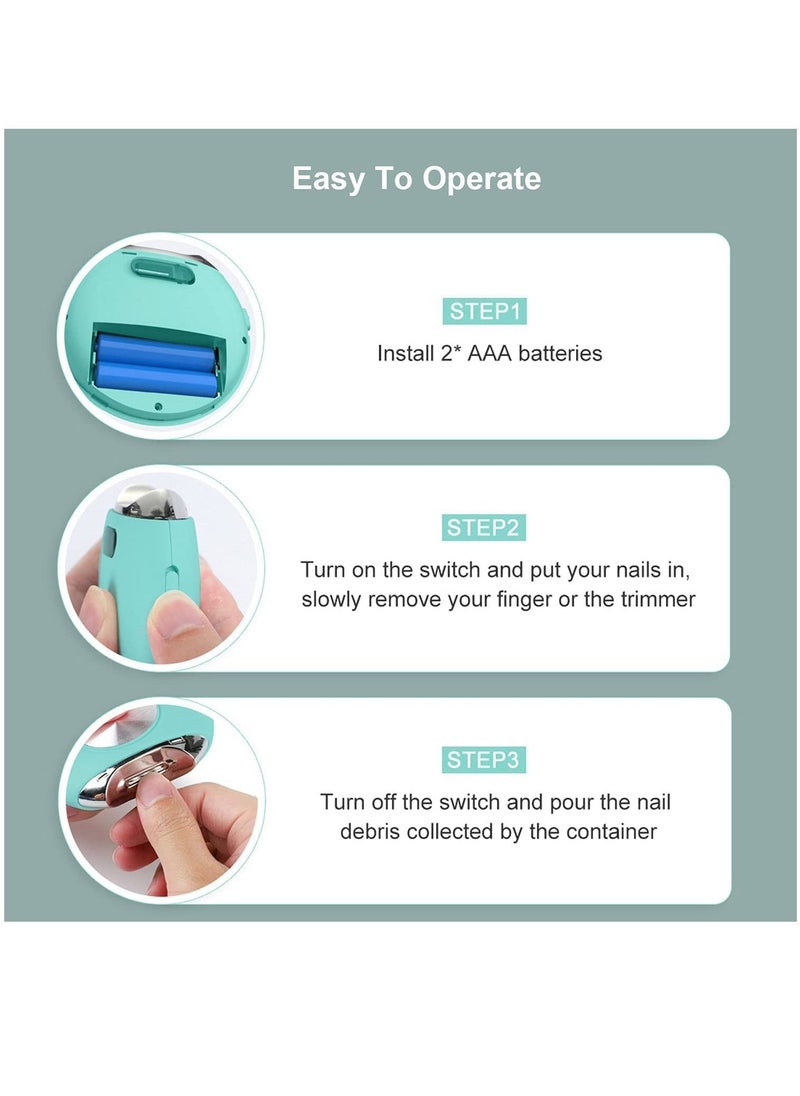 Easy To Operate

STEP1
Install 2* AAA batteries

STEP2
Turn on the switch and put your nails in, slowly remove your finger or the trimmer

STEP3
Turn off the switch and pour the nail debris collected by the container